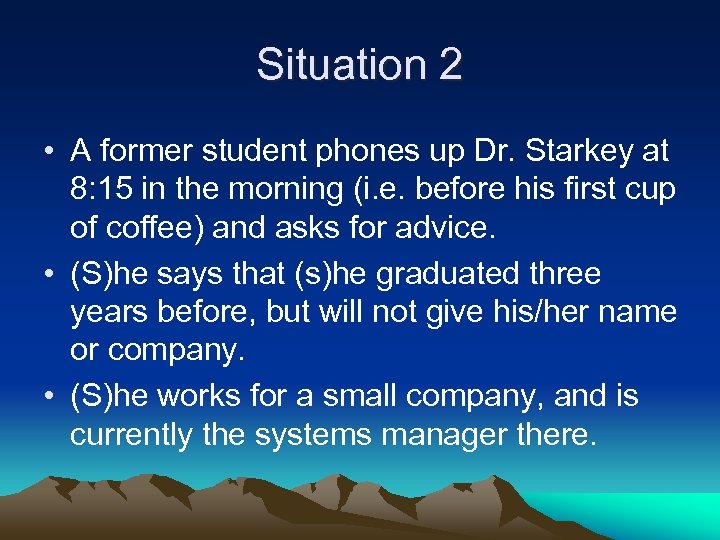 Situation 2

• A former student phones up Dr. Starkey at 8:15 in the morning (i.e. before his first cup of coffee) and asks for advice.
• (S)he says that (s)he graduated three years before, but will not give his/her name or company.
• (S)he works for a small company, and is currently the systems manager there.